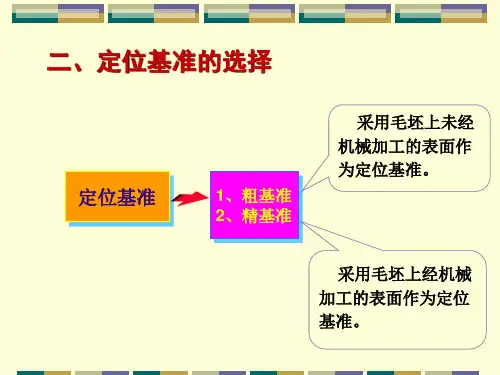 二、定位基准的选择

定位基准

1、粗基准
2、精基准

采用毛坯上未经机械加工的表面作为定位基准。

采用毛坯上经机械加工的表面作为定位基准。